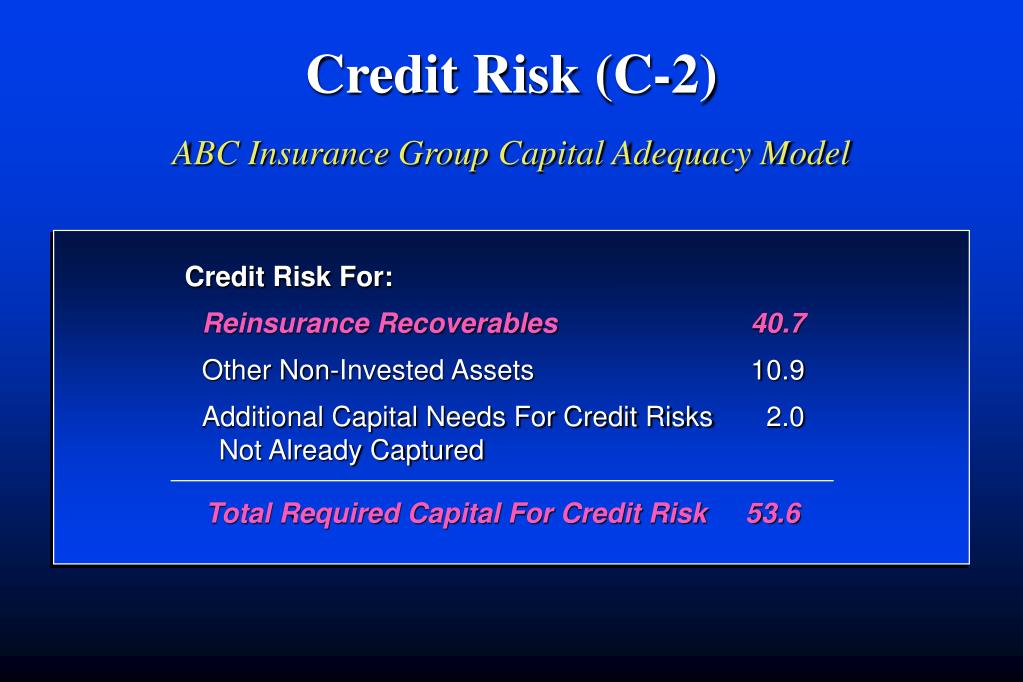 Credit Risk (C-2)

ABC Insurance Group Capital Adequacy Model

Credit Risk For:

| | |
|---|---|
| Reinsurance Recoverables | 40.7 |
| Other Non-Invested Assets | 10.9 |
| Additional Capital Needs For Credit Risks Not Already Captured | 2.0 |
| Total Required Capital For Credit Risk | 53.6 |